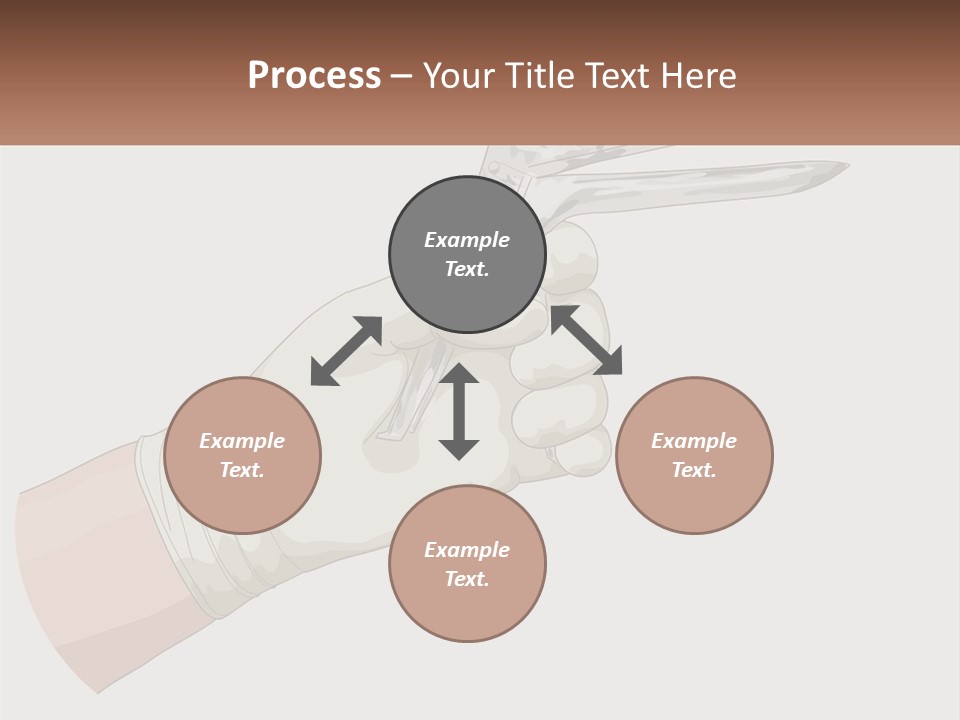 Process – Your Title Text Here

Example Text.

Example Text.

Example Text.

Example Text.